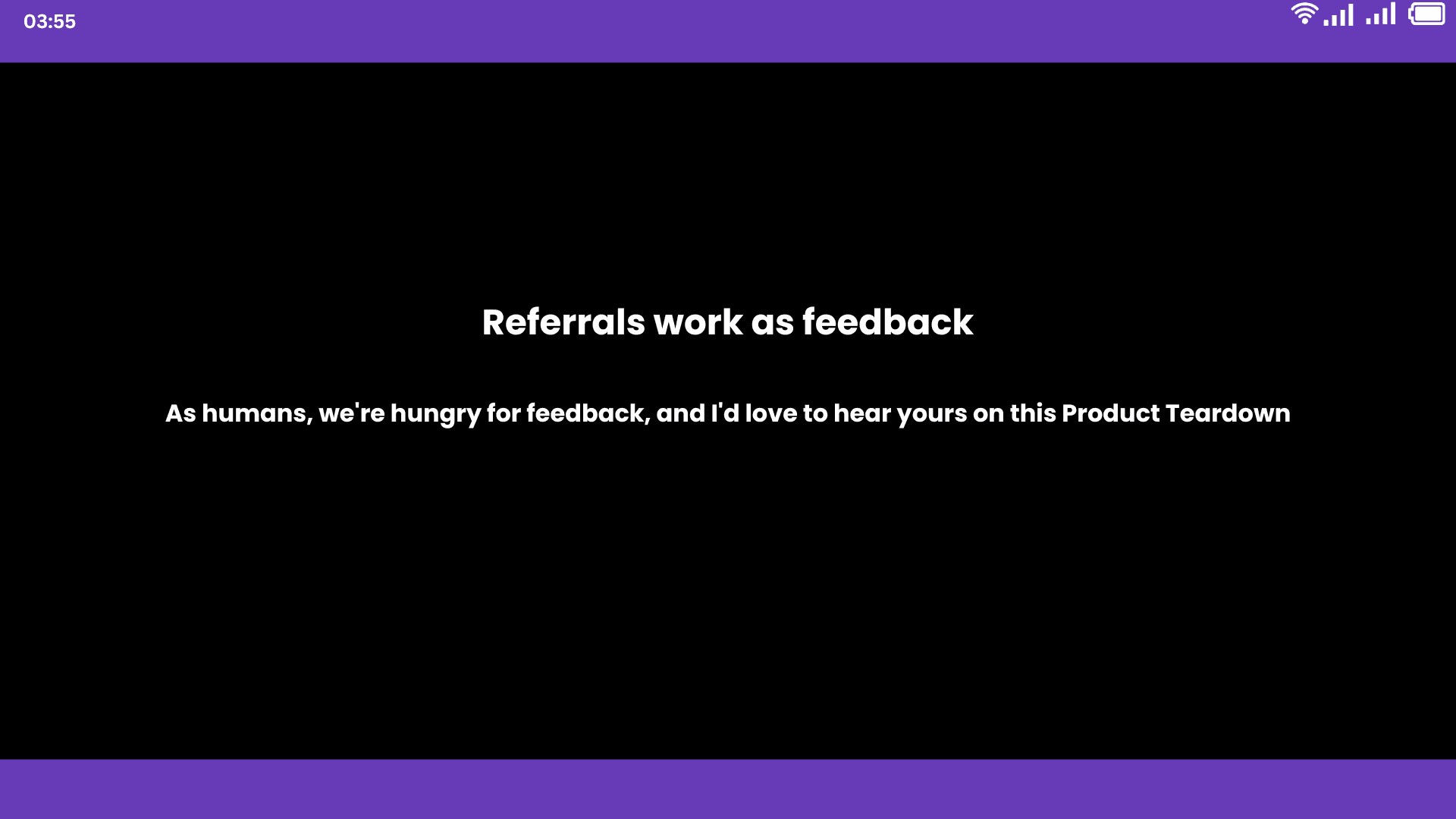 03:55

Referrals work as feedback

As humans, we're hungry for feedback, and I'd love to hear yours on this Product Teardown